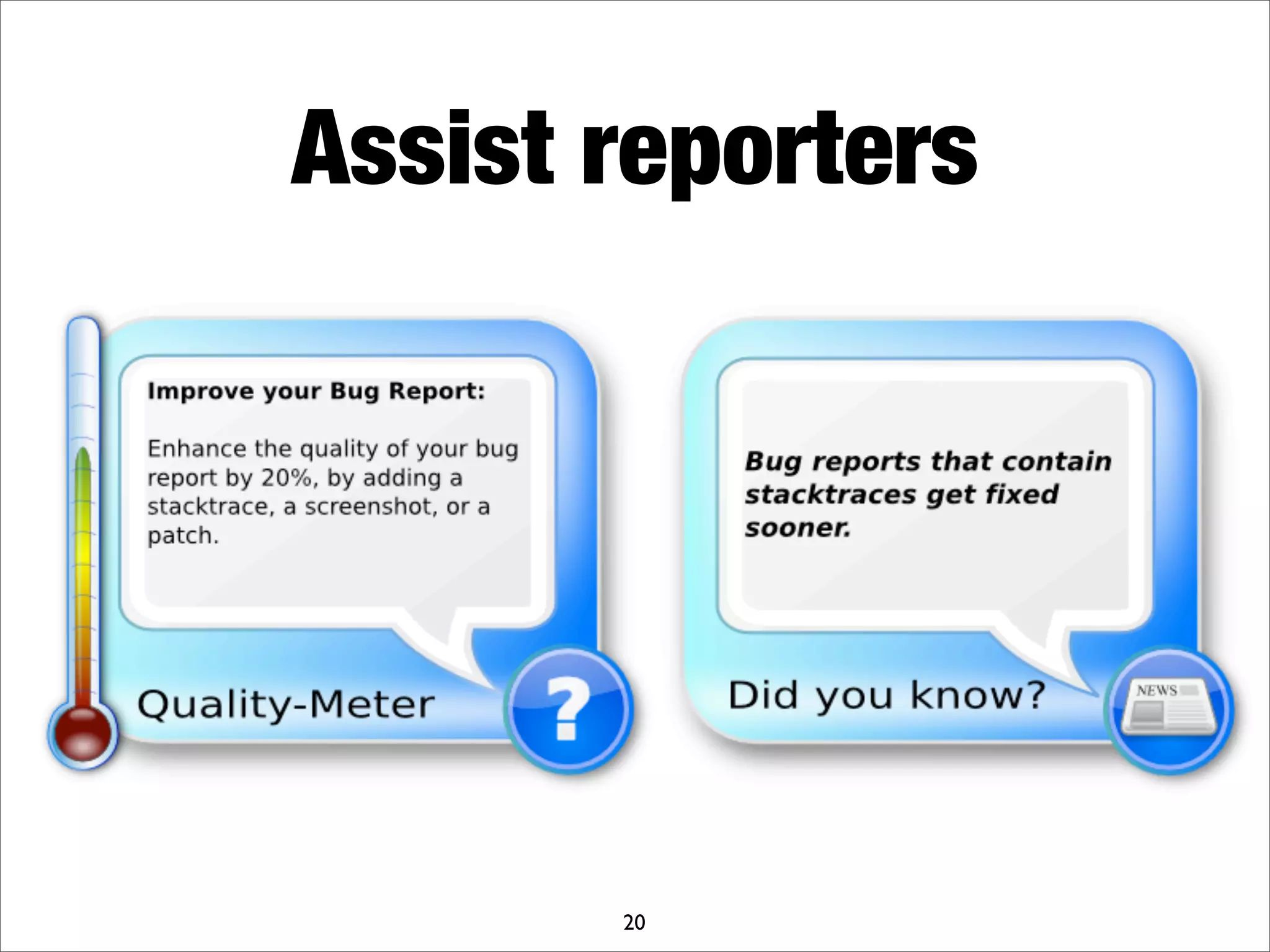 Assist reporters

Improve your Bug Report:

Enhance the quality of your bug report by 20%, by adding a stacktrace, a screenshot, or a patch.

Quality-Meter

?

Bug reports that contain stacktraces get fixed sooner.

Did you know?

NEWS

20